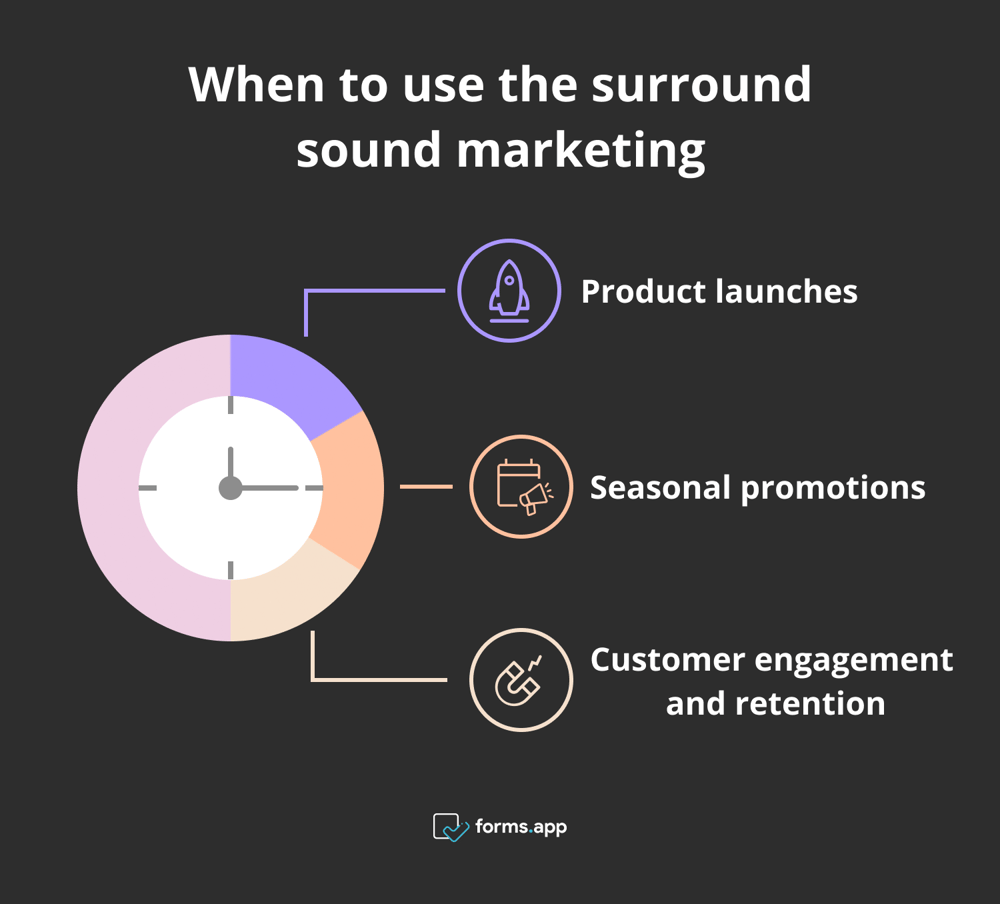 When to use the surround sound marketing

Product launches

Seasonal promotions

Customer engagement and retention

forms.app